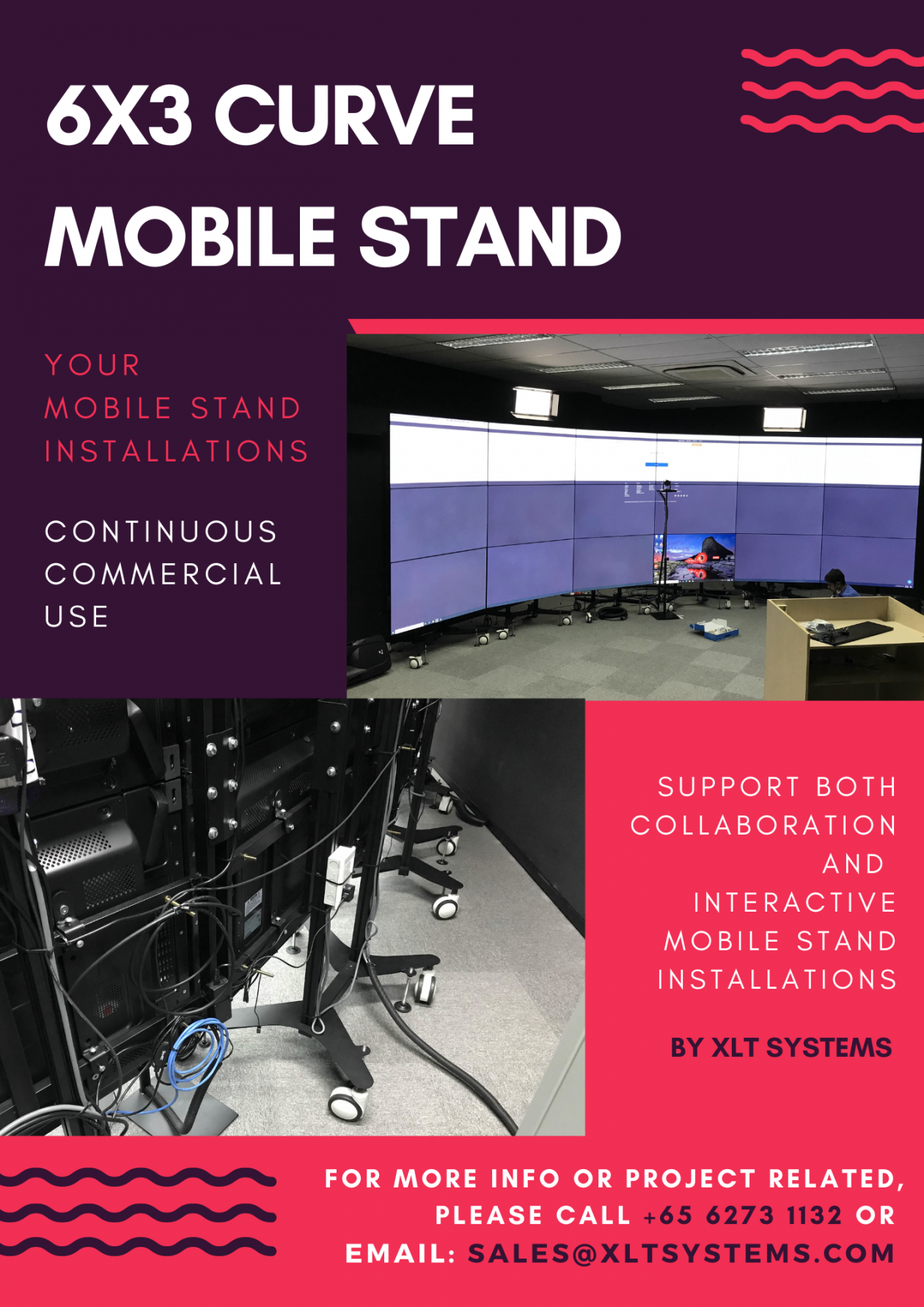 6X3 CURVE
MOBILE STAND

YOUR
MOBILE STAND
INSTALLATIONS

CONTINUOUS
COMMERCIAL
USE

SUPPORT BOTH
COLLABORATION
AND
INTERACTIVE
MOBILE STAND
INSTALLATIONS

BY XLT SYSTEMS

FOR MORE INFO OR PROJECT RELATED, PLEASE CALL +65 6273 1132 OR EMAIL: SALES@XLTSYSTEMS.COM